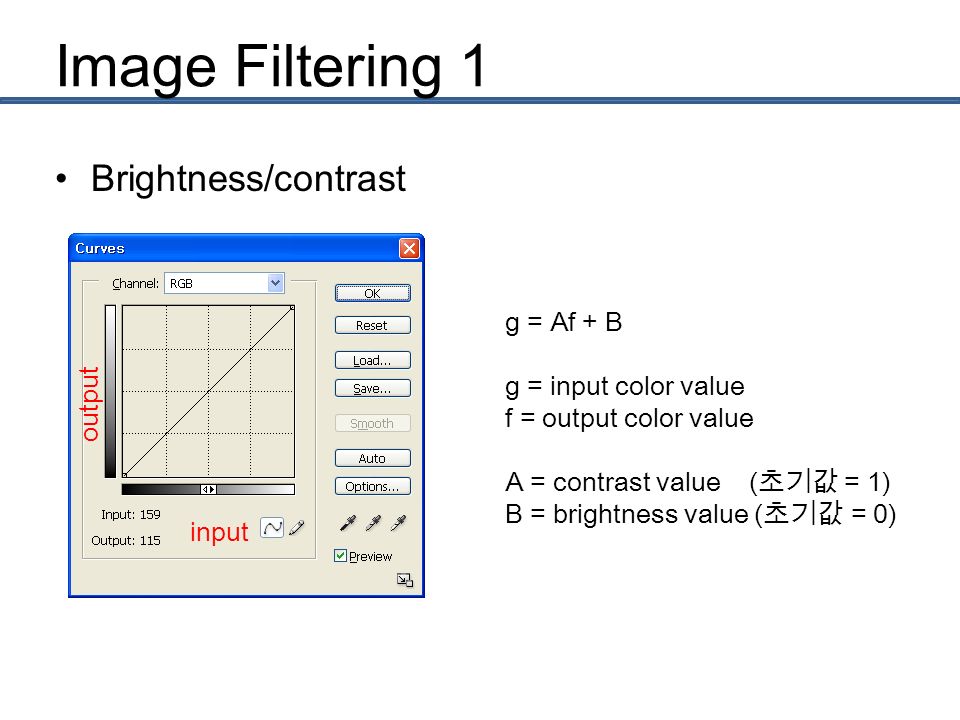 Image Filtering 1

• Brightness/contrast

Curves

Channel: RGB

OK

Reset

Load...

Save...

Smooth

Auto

Options...

output

Input: 159

Output: 115

input

Preview

g = Af + B

g = input color value
f = output color value

A = contrast value (초기값 = 1)
B = brightness value (초기값 = 0)